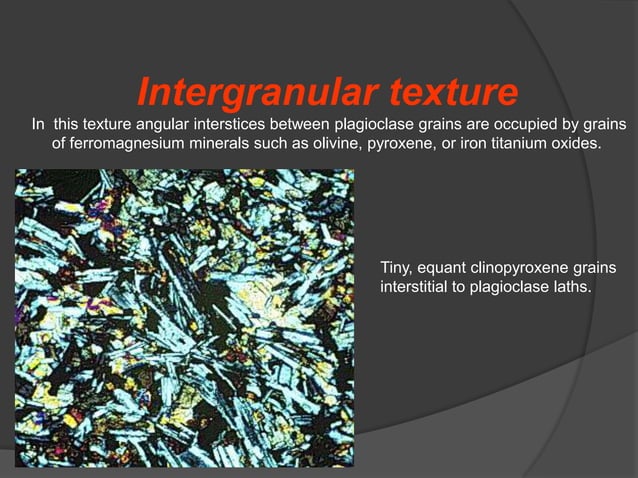 Intergranular texture

In this texture angular interstices between plagioclase grains are occupied by grains of ferromagnesium minerals such as olivine, pyroxene, or iron titanium oxides.

Tiny, equant clinopyroxene grains interstitial to plagioclase laths.